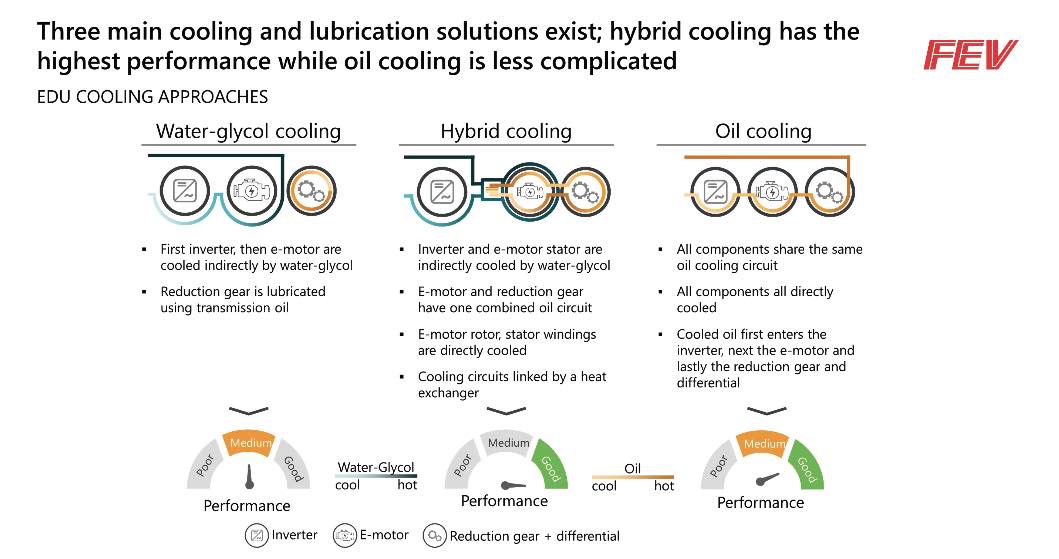 Three main cooling and lubrication solutions exist; hybrid cooling has the highest performance while oil cooling is less complicated

FEV

EDU COOLING APPROACHES

Water-glycol cooling

- First inverter, then e-motor are cooled indirectly by water-glycol
- Reduction gear is lubricated using transmission oil

Poor Medium Good
Performance

Hybrid cooling

- Inverter and e-motor stator are indirectly cooled by water-glycol
- E-motor and reduction gear have one combined oil circuit
- E-motor rotor, stator windings are directly cooled
- Cooling circuits linked by a heat exchanger

Poor Medium Good
Performance

Oil cooling

- All components share the same oil cooling circuit
- All components all directly cooled
- Cooled oil first enters the inverter, next the e-motor and lastly the reduction gear and differential

Poor Medium Good
Performance

Water-Glycol
cool hot

Oil
cool hot

Inverter E-motor Reduction gear + differential